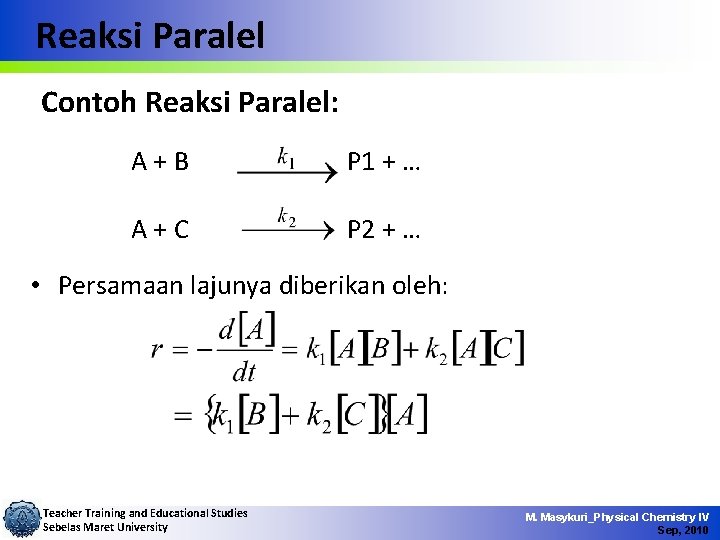 Reaksi Paralel

Contoh Reaksi Paralel:

$A + B \xrightarrow{k_1} P1 + \ldots$

$A + C \xrightarrow{k_2} P2 + \ldots$

• Persamaan lajunya diberikan oleh:

$r = -\frac{d[A]}{dt} = k_1[A][B] + k_2[A][C]$
$= \{k_1[B] + k_2[C]\}[A]$

Teacher Training and Educational Studies
Sebelas Maret University

M. Masykuri_Physical Chemistry IV
Sep, 2010